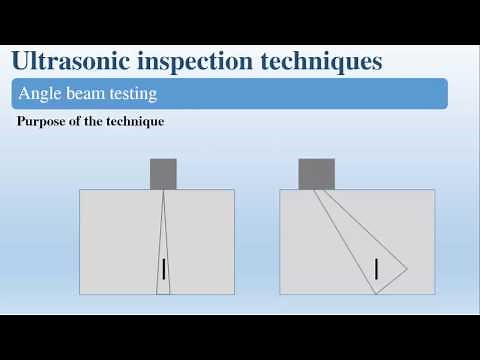 Ultrasonic inspection techniques

Angle beam testing

Purpose of the technique